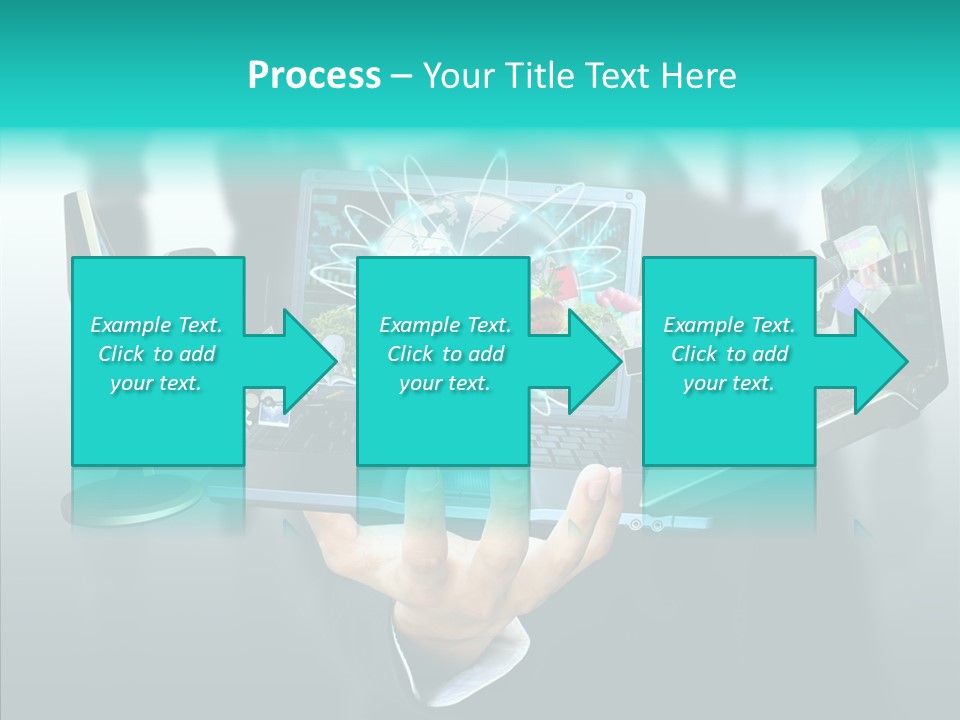 Process – Your Title Text Here

Example Text. Click to add your text.

Example Text. Click to add your text.

Example Text. Click to add your text.